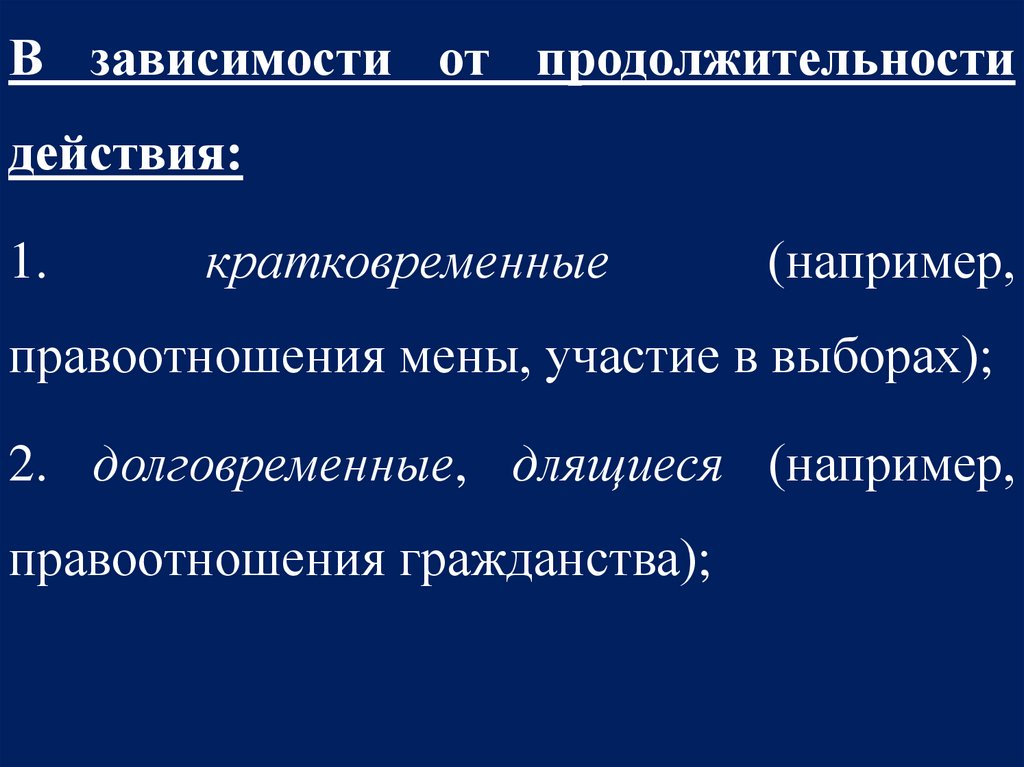 В зависимости от продолжительности действия:

1. кратковременные (например, правоотношения мены, участие в выборах);

2. долговременные, длящиеся (например, правоотношения гражданства);